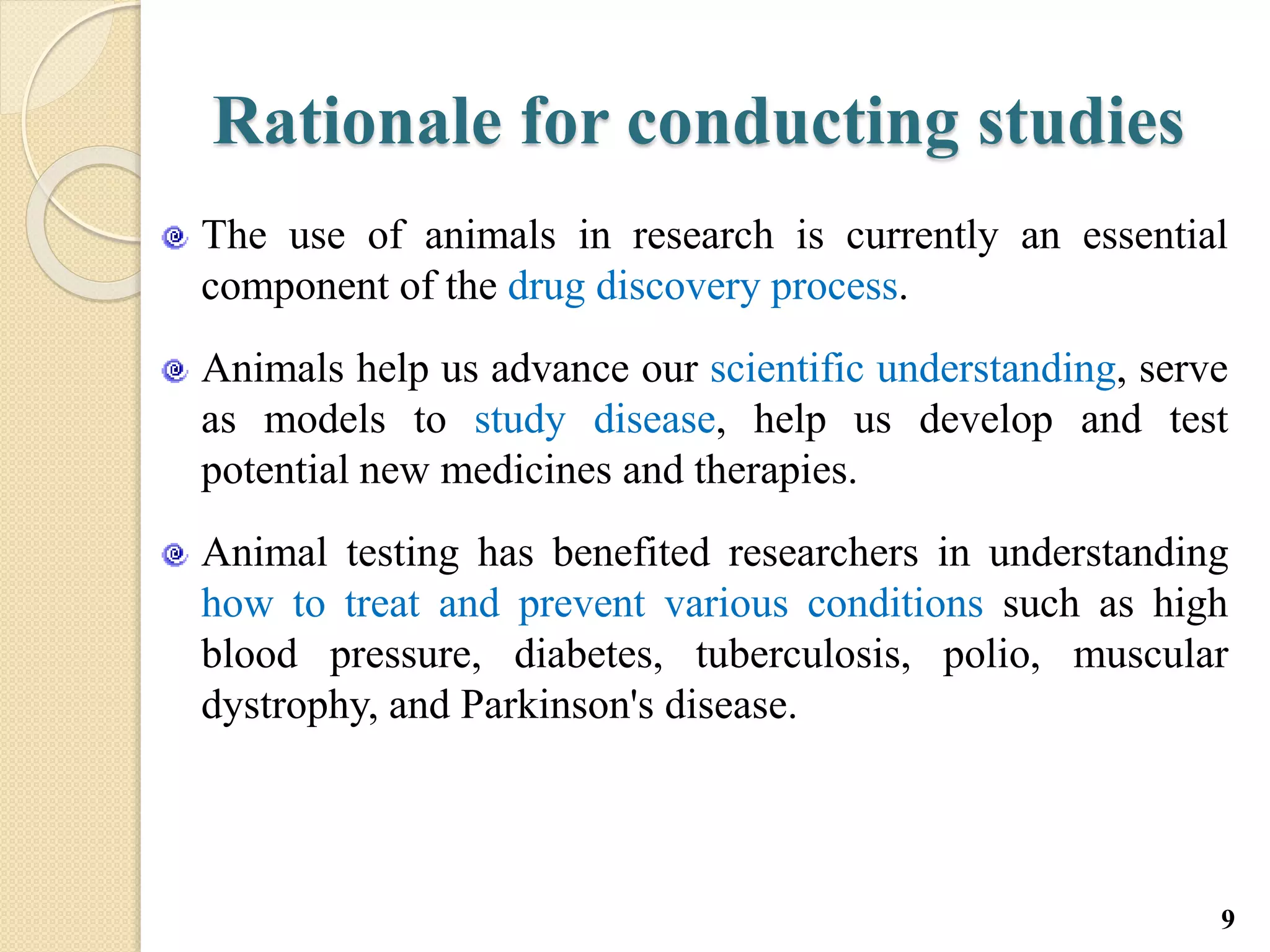 Rationale for conducting studies

The use of animals in research is currently an essential component of the drug discovery process.

Animals help us advance our scientific understanding, serve as models to study disease, help us develop and test potential new medicines and therapies.

Animal testing has benefited researchers in understanding how to treat and prevent various conditions such as high blood pressure, diabetes, tuberculosis, polio, muscular dystrophy, and Parkinson's disease.

9